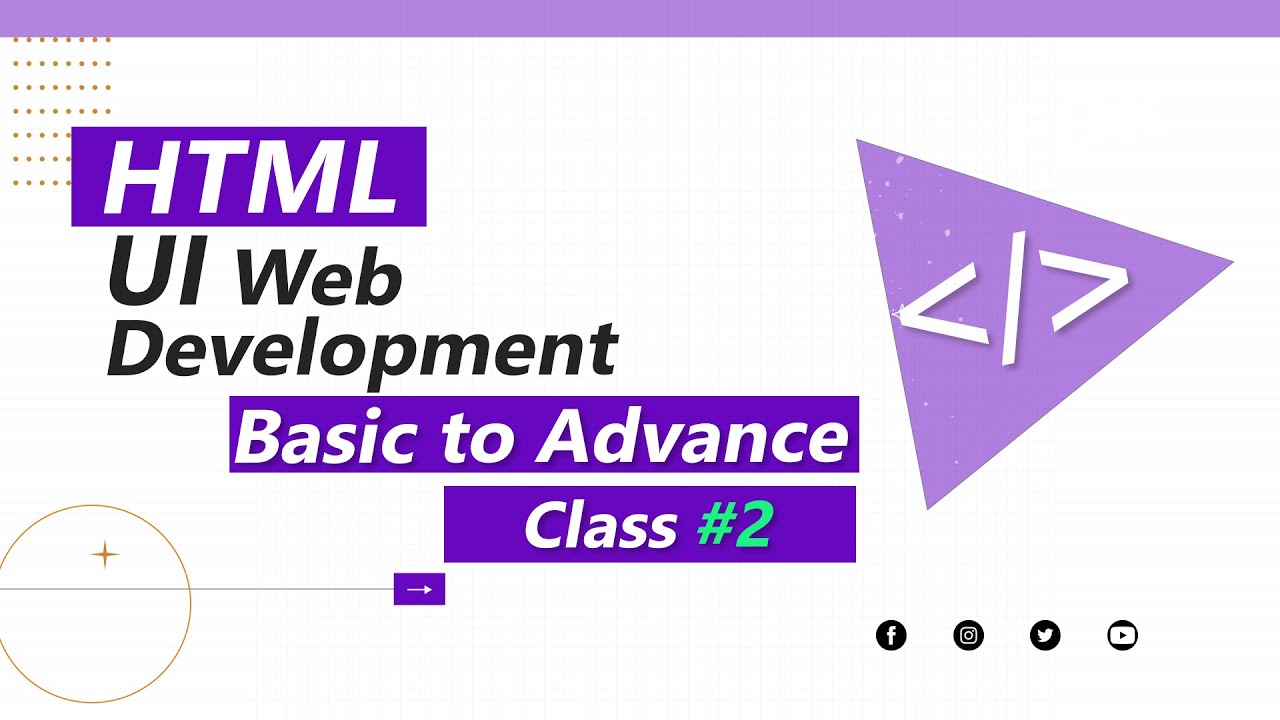 HTML
UI Web Development
Basic to Advance
Class #2

</>